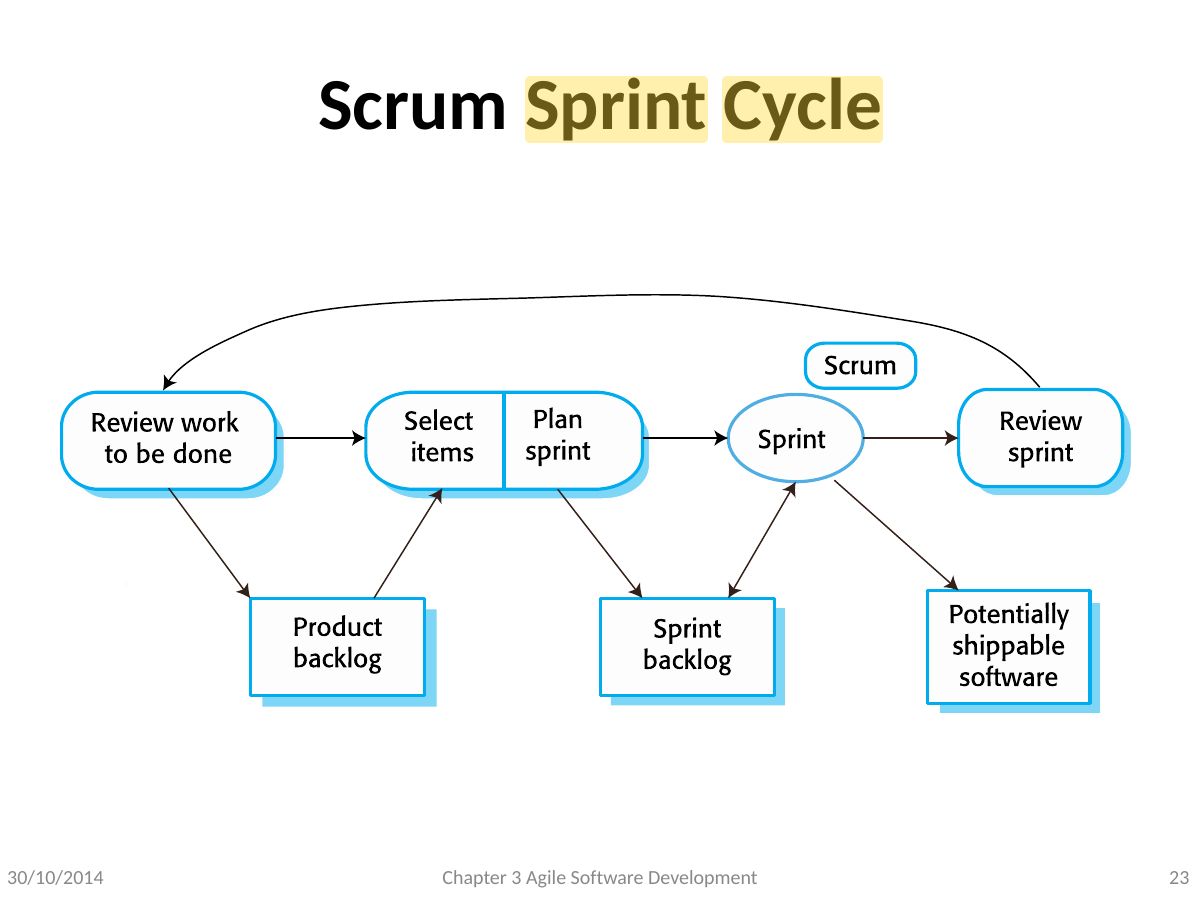 Scrum Sprint Cycle

Scrum

Review work to be done

Select items

Plan sprint

Sprint

Review sprint

Product backlog

Sprint backlog

Potentially shippable software

30/10/2014

Chapter 3 Agile Software Development

23